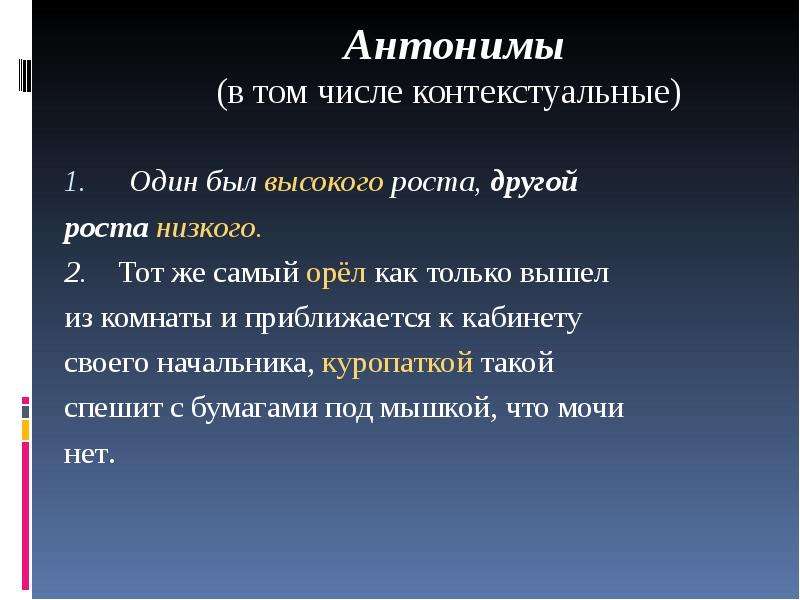 Антонимы
(в том числе контекстуальные)

1. Один был высокого роста, другой роста низкого.

2. Тот же самый орёл как только вышел из комнаты и приближается к кабинету своего начальника, куропаткой такой спешит с бумагами под мышкой, что мочи нет.